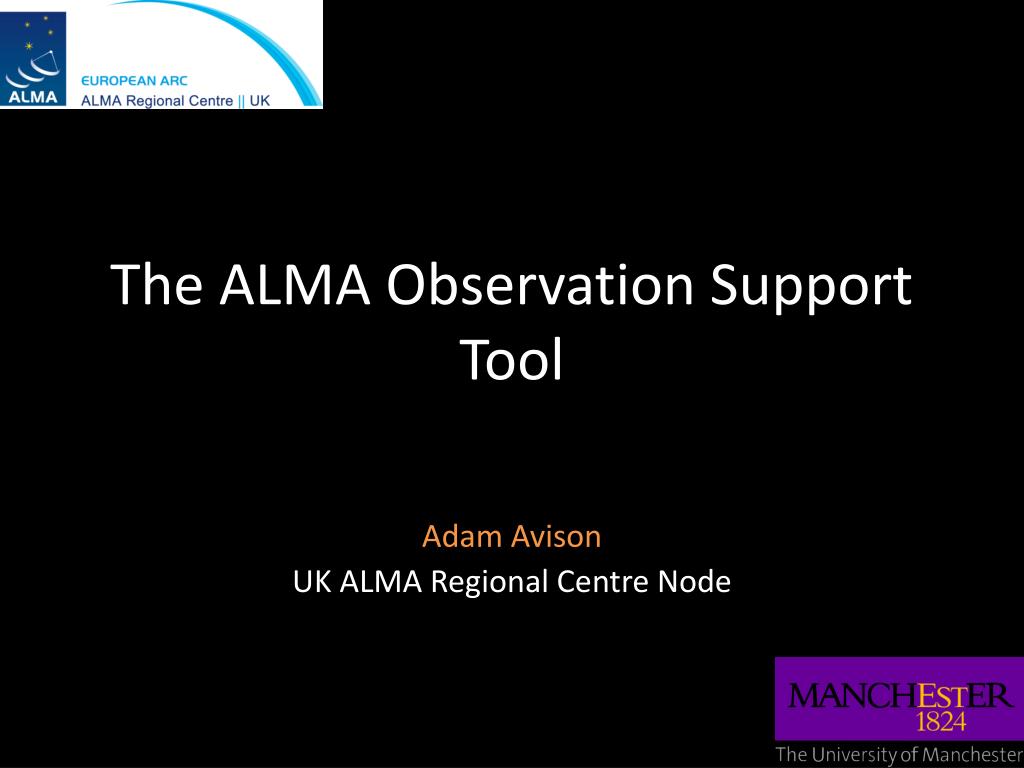 ALMA
EUROPEAN ARC
ALMA Regional Centre || UK

The ALMA Observation Support Tool

Adam Avison
UK ALMA Regional Centre Node

MANCHESTER
1824
The University of Manchester